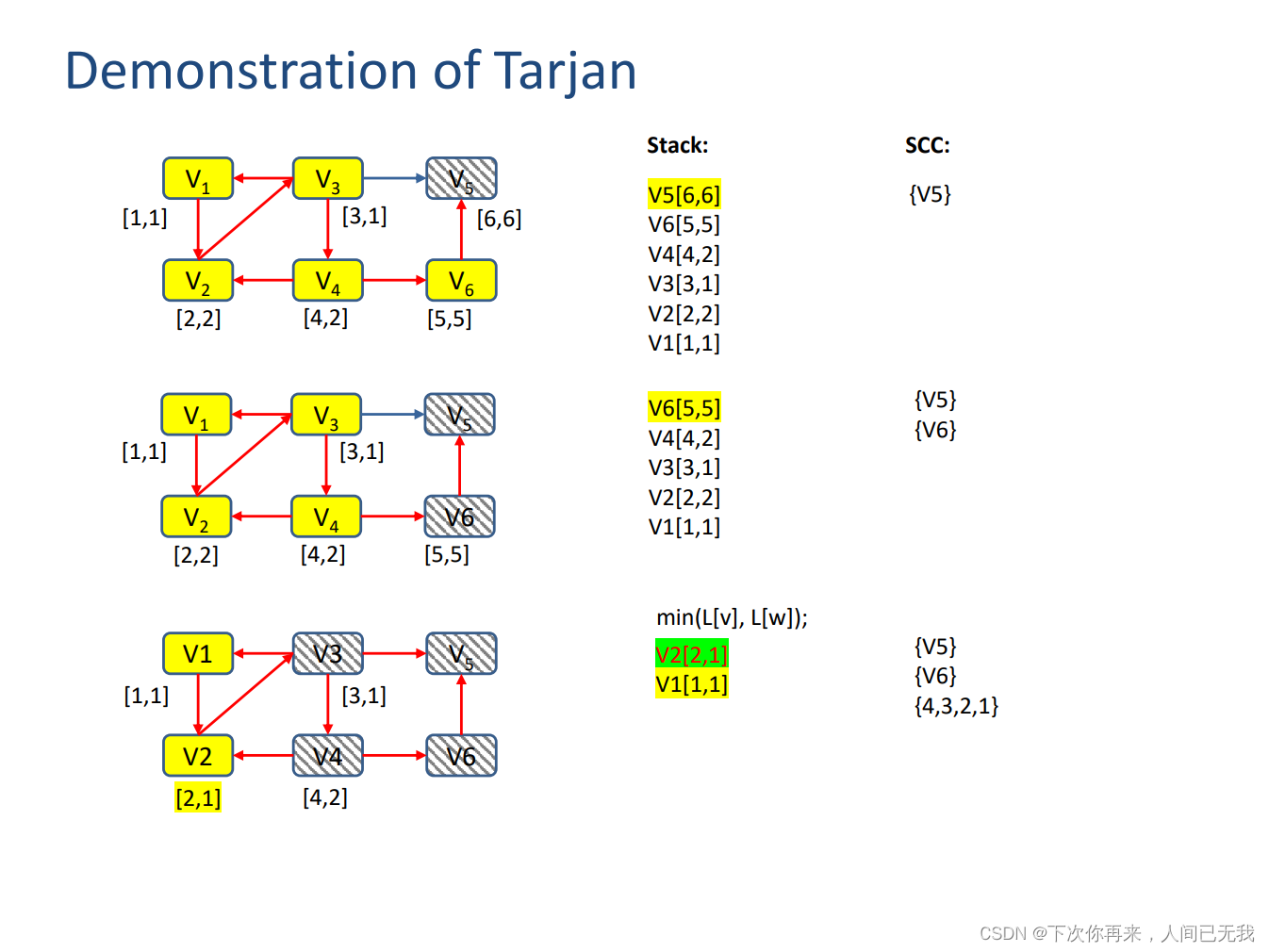 Demonstration of Tarjan

$V_1$ $V_3$ $V_5$
[1,1] [3,1] [6,6]
$V_2$ $V_4$ $V_6$
[2,2] [4,2] [5,5]

Stack:

V5[6,6]
V6[5,5]
V4[4,2]
V3[3,1]
V2[2,2]
V1[1,1]

SCC:

{V5}

$V_1$ $V_3$ $V_5$
[1,1] [3,1]
$V_2$ $V_4$ V6
[2,2] [4,2] [5,5]

V6[5,5]
V4[4,2]
V3[3,1]
V2[2,2]
V1[1,1]

{V5}
{V6}

V1 V3 $V_5$
[1,1] [3,1]
V2 V4 V6
[2,1] [4,2]

min(L[v], L[w]);

V2[2,1]
V1[1,1]

{V5}
{V6}
{4,3,2,1}

CSDN @下次你再来，人间已无我